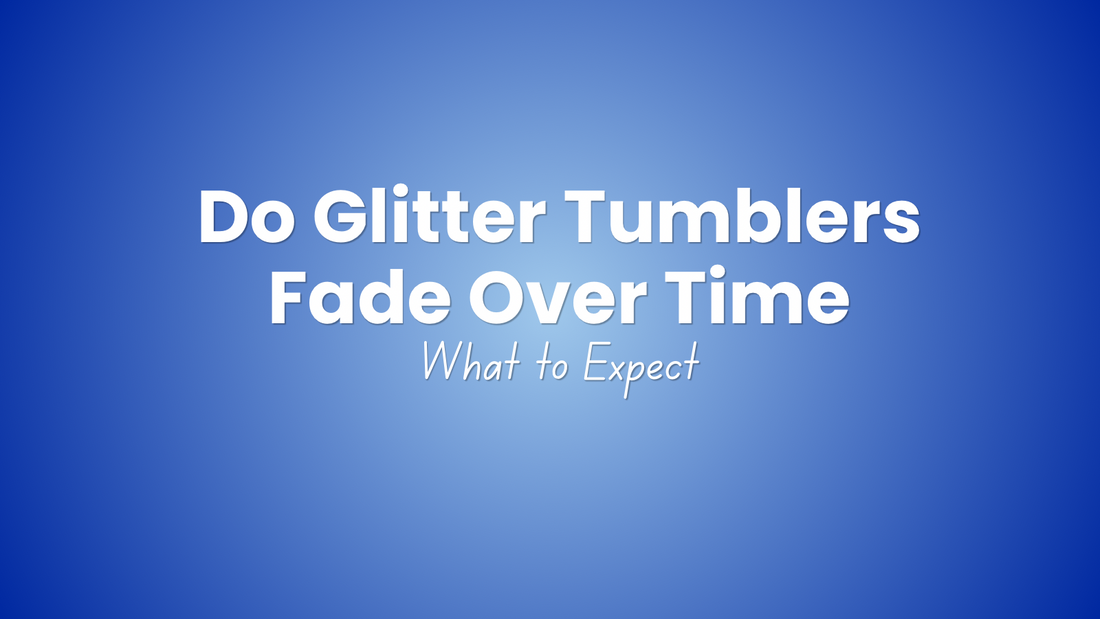 Do Glitter Tumblers Fade Over Time

What to Expect